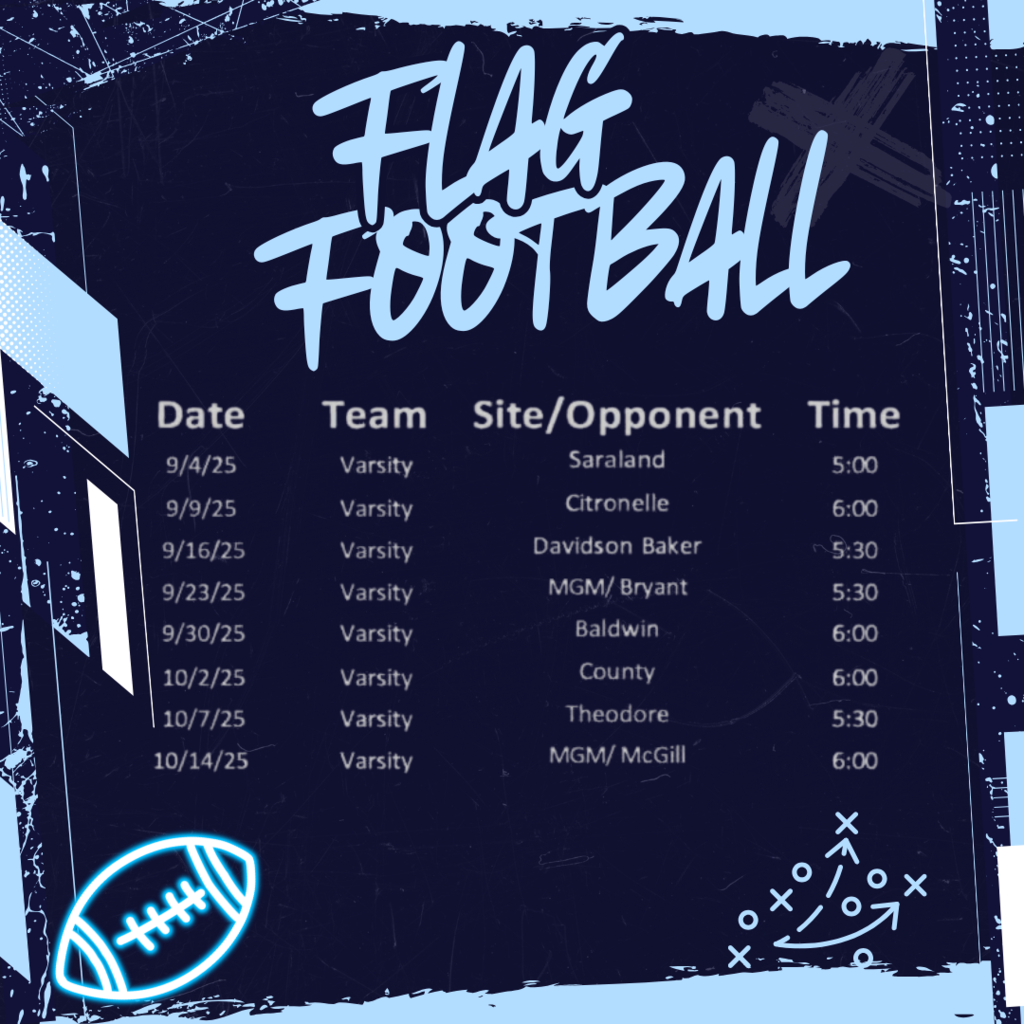 FLAG FOOTBALL

| Date | Team | Site/Opponent | Time |
|---|---|---|---|
| 9/4/25 | Varsity | Saraland | 5:00 |
| 9/9/25 | Varsity | Citronelle | 6:00 |
| 9/16/25 | Varsity | Davidson Baker | 5:30 |
| 9/23/25 | Varsity | MGM/ Bryant | 5:30 |
| 9/30/25 | Varsity | Baldwin | 6:00 |
| 10/2/25 | Varsity | County | 6:00 |
| 10/7/25 | Varsity | Theodore | 5:30 |
| 10/14/25 | Varsity | MGM/ McGill | 6:00 |